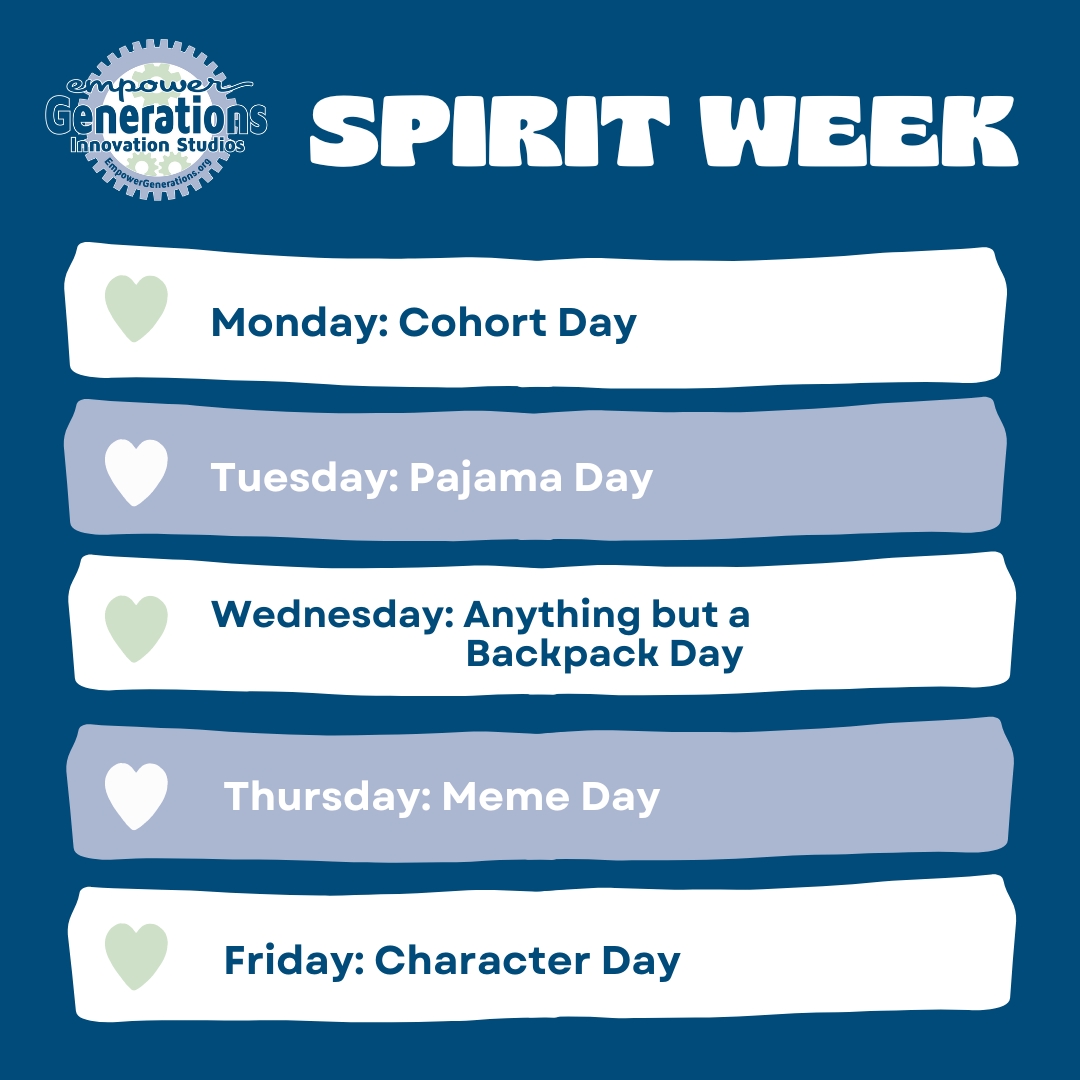 empower
Generations
Innovation Studios
EmpowerGenerations.org

SPIRIT WEEK

Monday: Cohort Day

Tuesday: Pajama Day

Wednesday: Anything but a Backpack Day

Thursday: Meme Day

Friday: Character Day